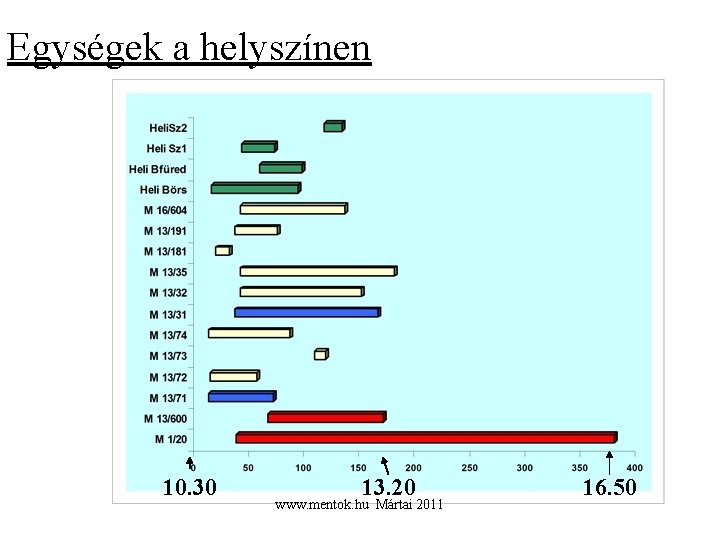 Egységek a helyszínen

HeliSz2
Heli Sz1
Heli Bfüred
Heli Börs
M 16/604
M 13/191
M 13/181
M 13/35
M 13/32
M 13/31
M 13/74
M 13/73
M 13/72
M 13/71
M 13/600
M 1/20

0
50
100
150
200
250
300
350
400

10.30
13.20
16.50

www.mentok.hu Mártai 2011